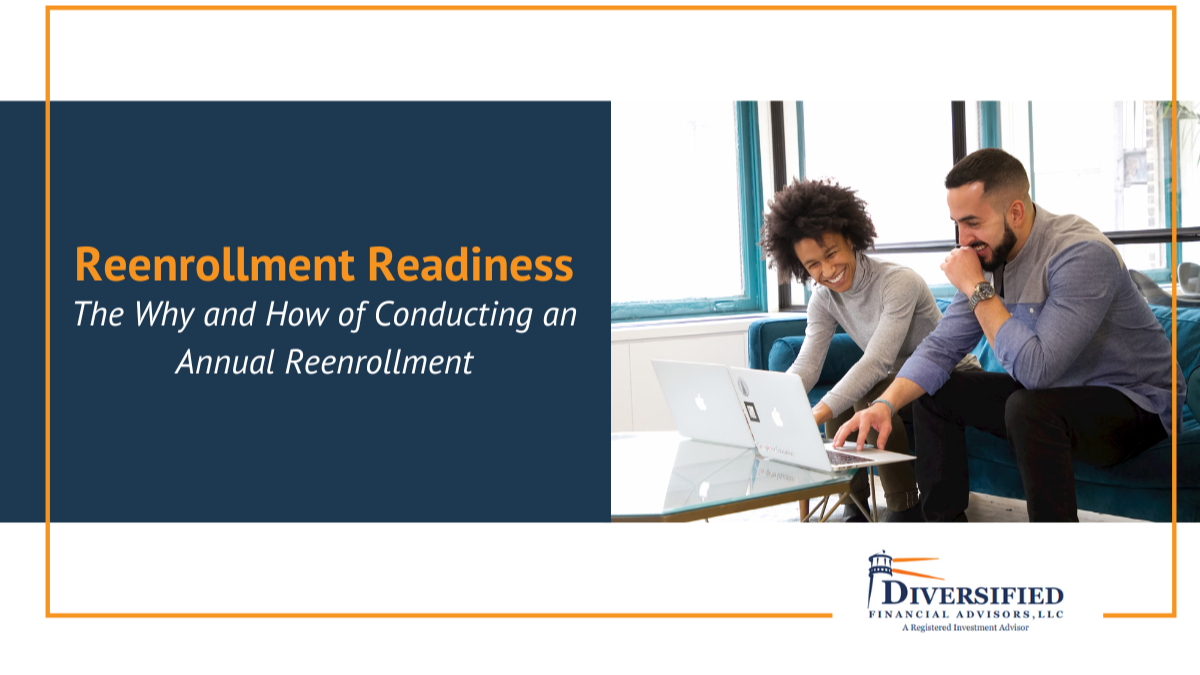 Reenrollment Readiness

The Why and How of Conducting an Annual Reenrollment

DIVERSIFIED
FINANCIAL ADVISORS, LLC
A Registered Investment Advisor